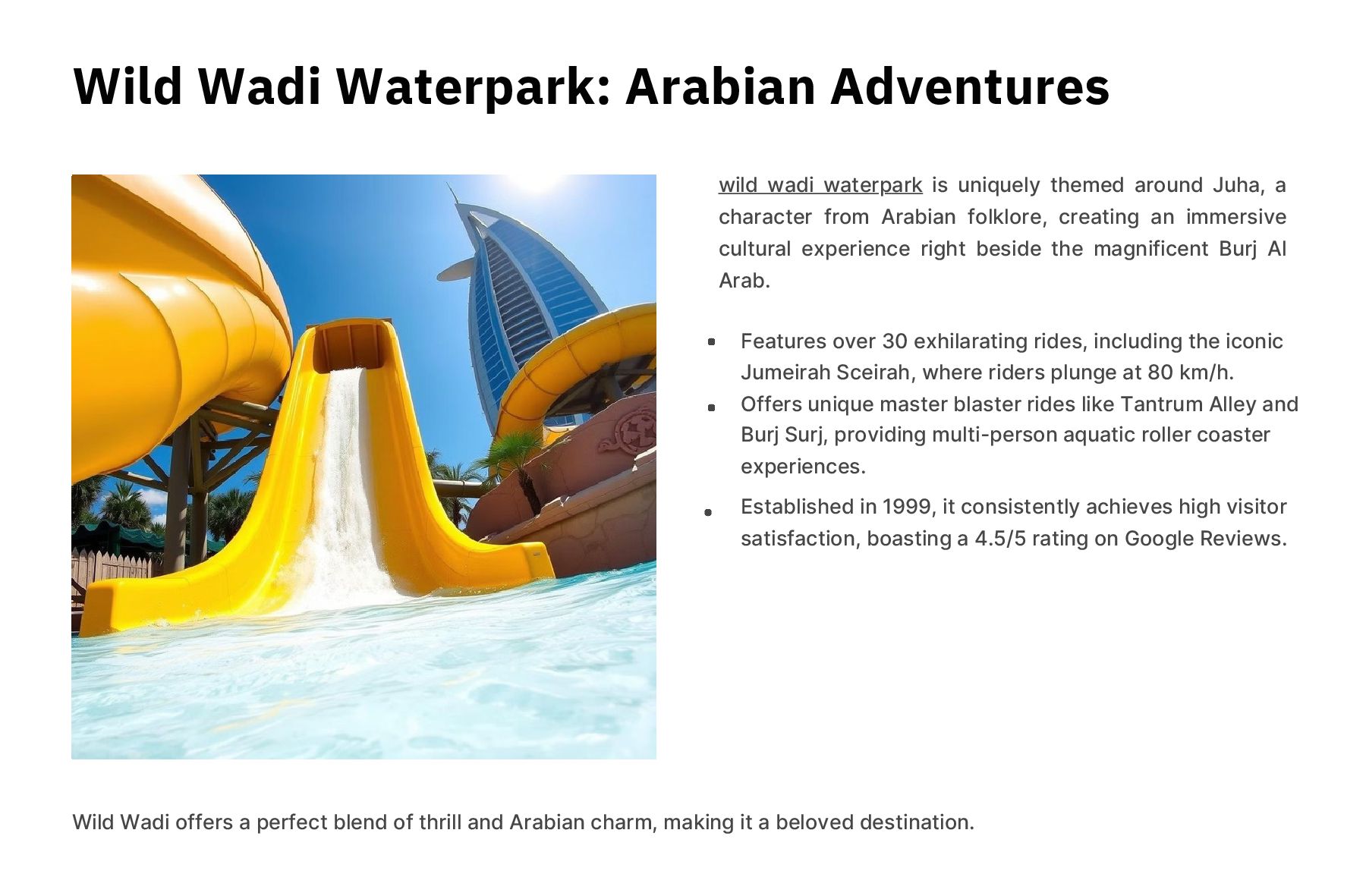 Wild Wadi Waterpark: Arabian Adventures

wild wadi waterpark is uniquely themed around Juha, a character from Arabian folklore, creating an immersive cultural experience right beside the magnificent Burj Al Arab.

- Features over 30 exhilarating rides, including the iconic Jumeirah Sceirah, where riders plunge at 80 km/h.
- Offers unique master blaster rides like Tantrum Alley and Burj Surj, providing multi-person aquatic roller coaster experiences.
- Established in 1999, it consistently achieves high visitor satisfaction, boasting a 4.5/5 rating on Google Reviews.

Wild Wadi offers a perfect blend of thrill and Arabian charm, making it a beloved destination.